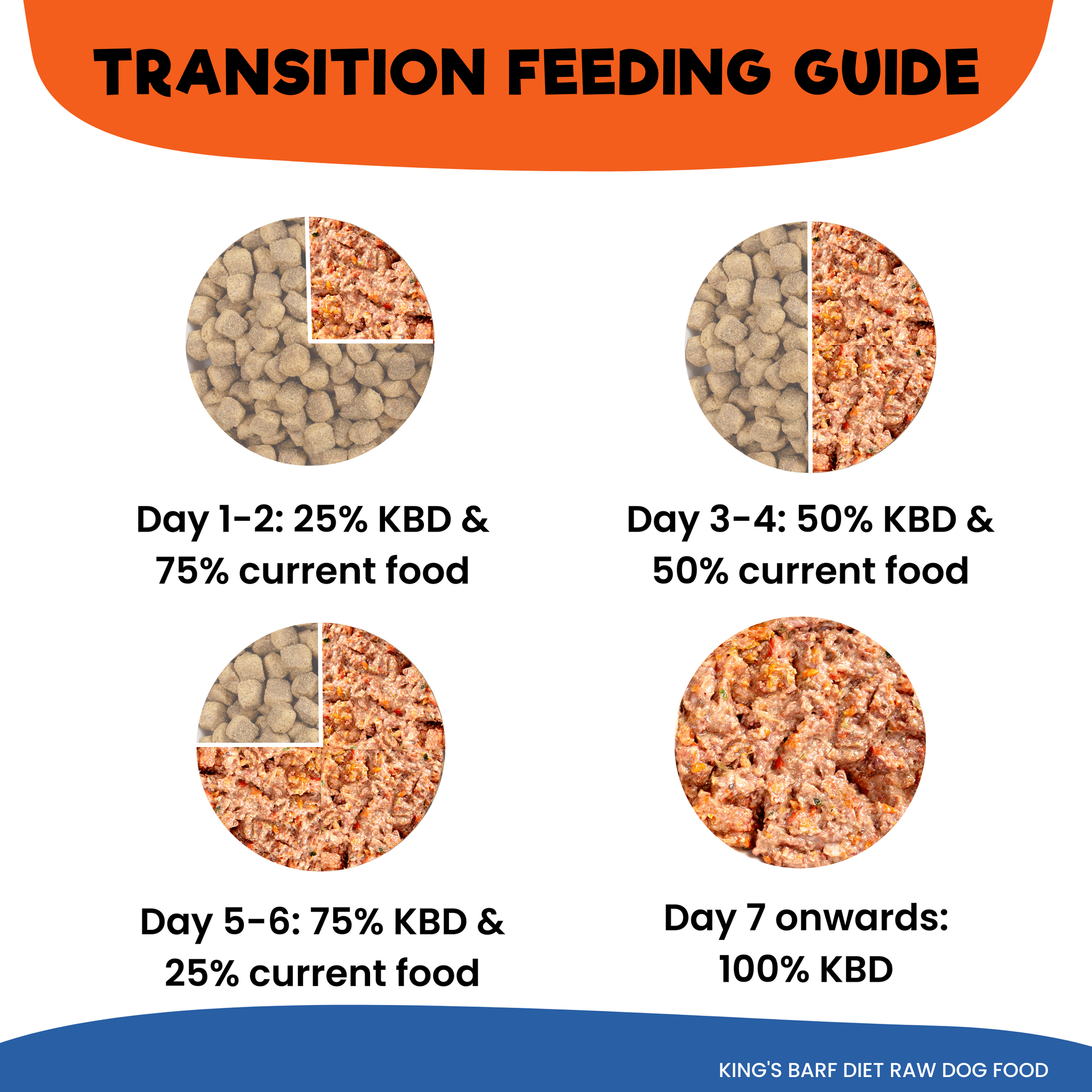 TRANSITION FEEDING GUIDE

Day 1-2: 25% KBD & 75% current food

Day 3-4: 50% KBD & 50% current food

Day 5-6: 75% KBD & 25% current food

Day 7 onwards: 100% KBD

KING'S BARF DIET RAW DOG FOOD